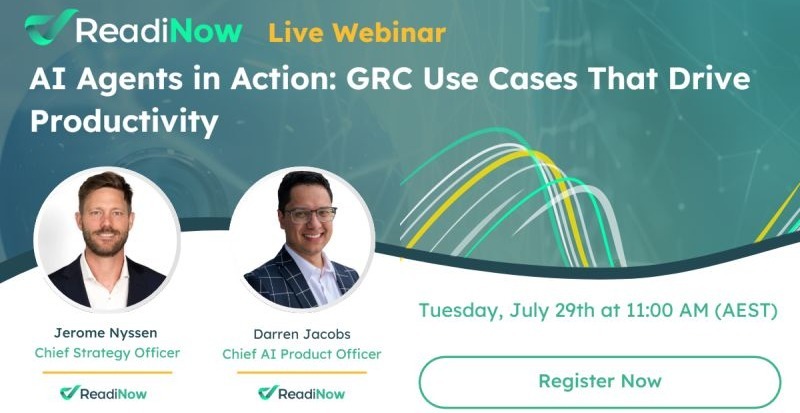 ReadiNow Live Webinar

AI Agents in Action: GRC Use Cases That Drive Productivity

Jerome Nyssen
Chief Strategy Officer
ReadiNow

Darren Jacobs
Chief AI Product Officer
ReadiNow

Tuesday, July 29th at 11:00 AM (AEST)

Register Now